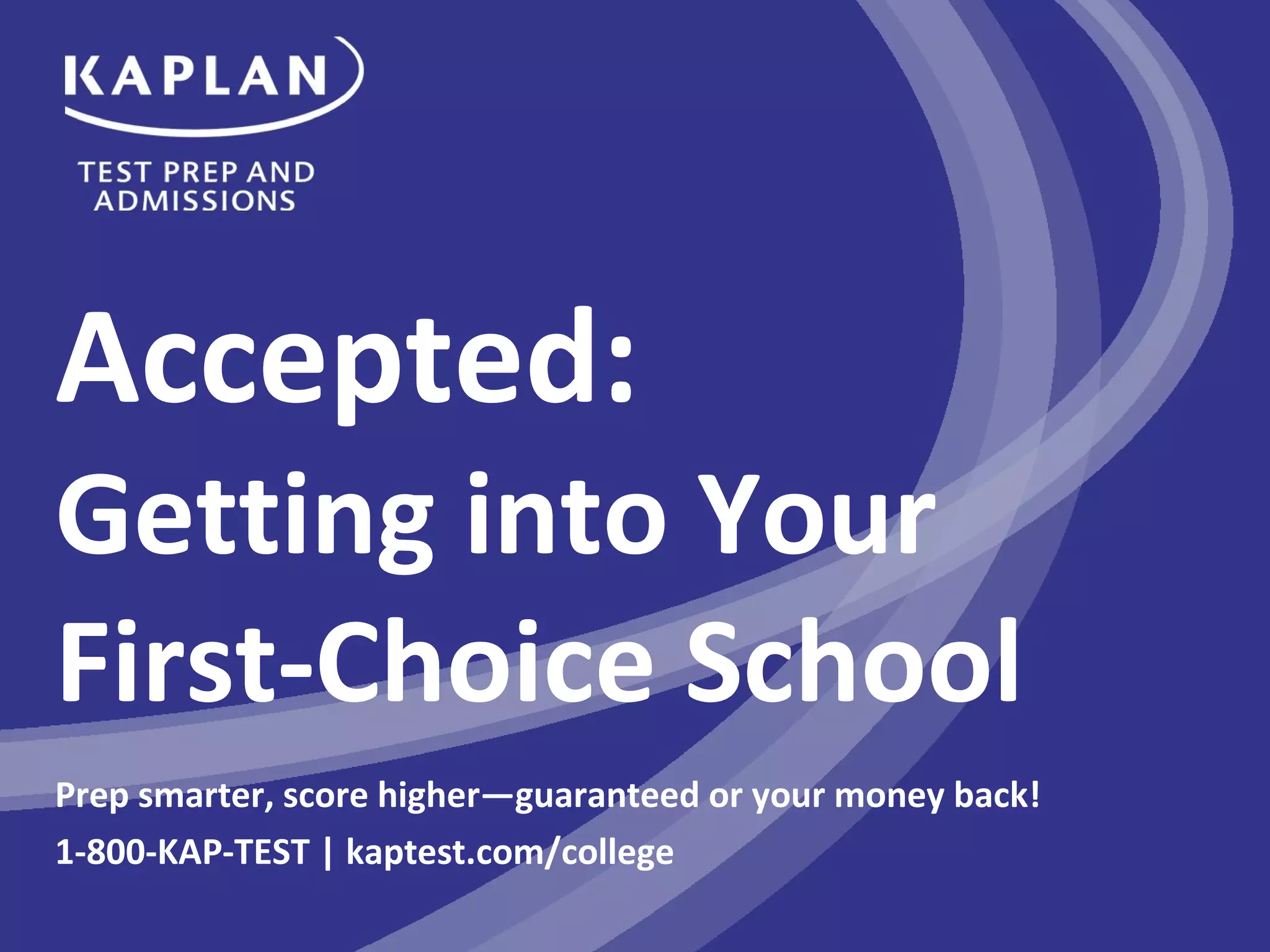 KAPLAN

TEST PREP AND ADMISSIONS

Accepted: Getting into Your First-Choice School

Prep smarter, score higher—guaranteed or your money back!

1-800-KAP-TEST | kaptest.com/college